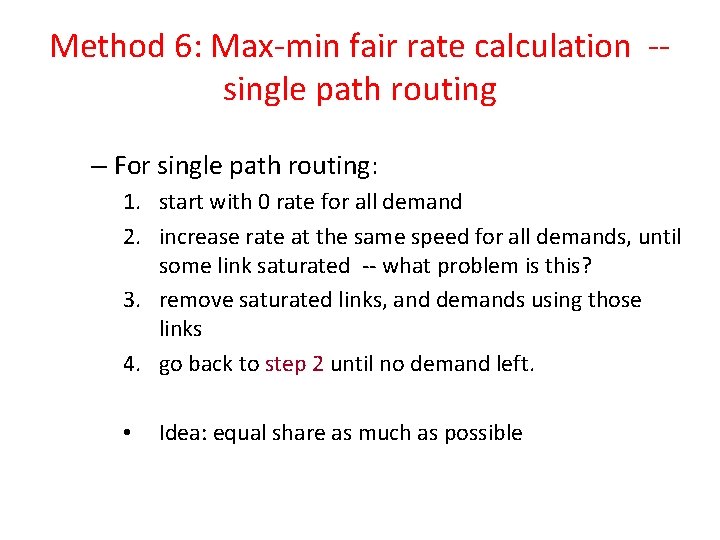 Method 6: Max-min fair rate calculation -- single path routing

– For single path routing:

1. start with 0 rate for all demand
2. increase rate at the same speed for all demands, until some link saturated -- what problem is this?
3. remove saturated links, and demands using those links
4. go back to step 2 until no demand left.

• Idea: equal share as much as possible